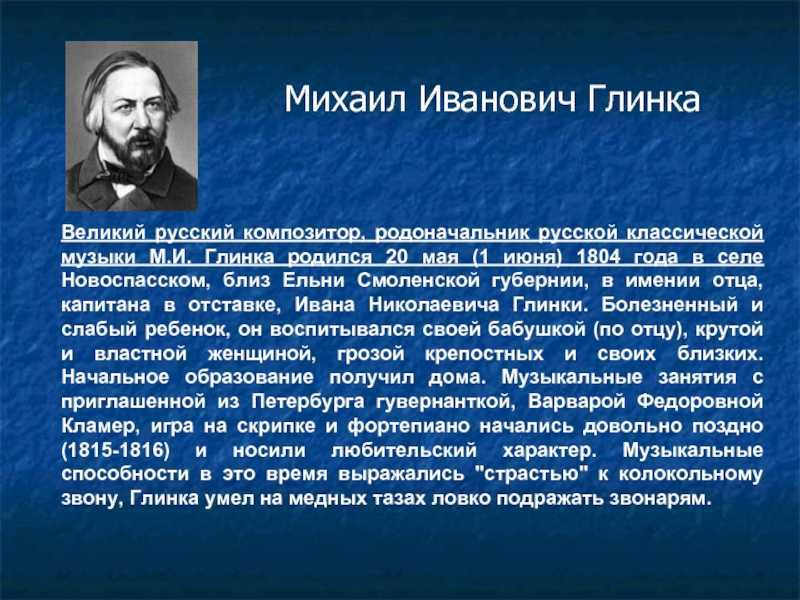 Михаил Иванович Глинка

Великий русский композитор, родоначальник русской классической музыки М.И. Глинка родился 20 мая (1 июня) 1804 года в селе Новоспасском, близ Ельни Смоленской губернии, в имении отца, капитана в отставке, Ивана Николаевича Глинки. Болезненный и слабый ребенок, он воспитывался своей бабушкой (по отцу), крутой и властной женщиной, грозой крепостных и своих близких. Начальное образование получил дома. Музыкальные занятия с приглашенной из Петербурга гувернанткой, Варварой Федоровной Кламер, игра на скрипке и фортепиано начались довольно поздно (1815-1816) и носили любительский характер. Музыкальные способности в это время выражались "страстью" к колокольному звону, Глинка умел на медных тазах ловко подражать звонарям.